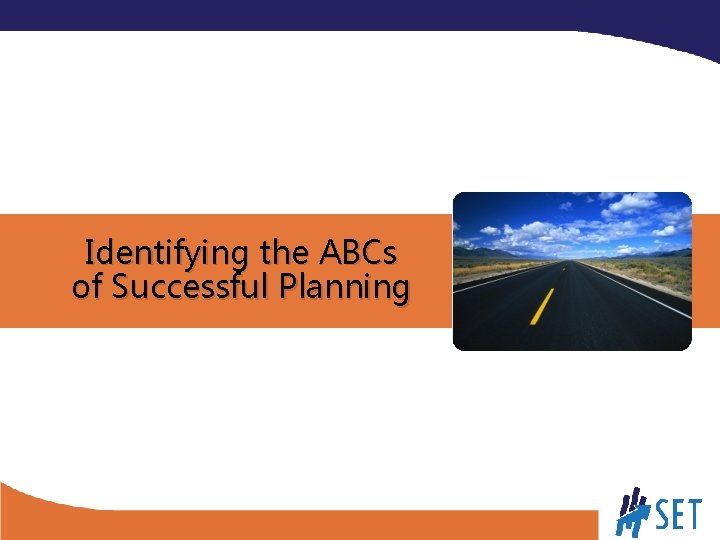 Identifying the ABCs of Successful Planning

SET